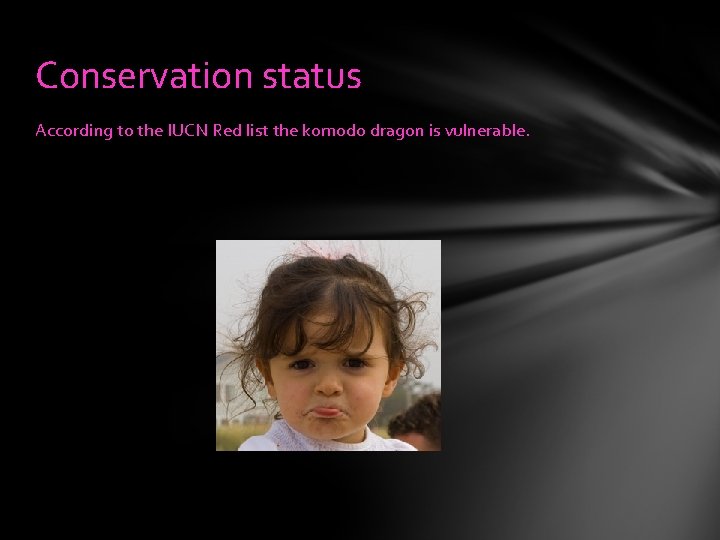 Conservation status

According to the IUCN Red list the komodo dragon is vulnerable.